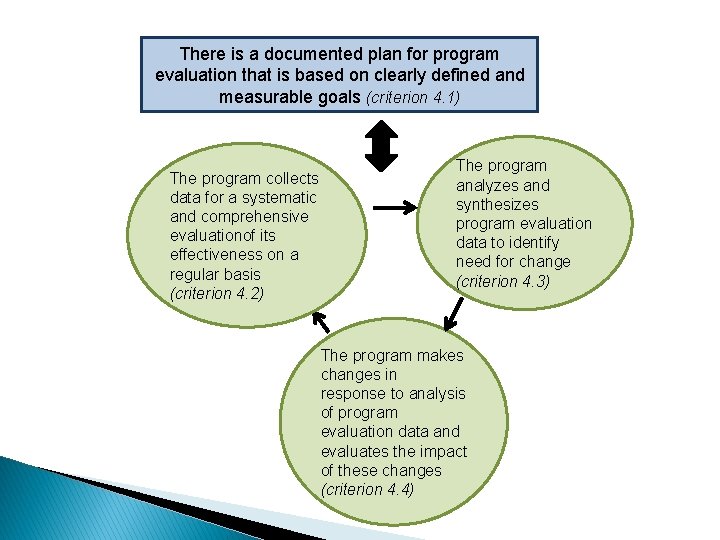 There is a documented plan for program evaluation that is based on clearly defined and measurable goals (criterion 4.1)

The program collects data for a systematic and comprehensive evaluationof its effectiveness on a regular basis (criterion 4.2)

The program analyzes and synthesizes program evaluation data to identify need for change (criterion 4.3)

The program makes changes in response to analysis of program evaluation data and evaluates the impact of these changes (criterion 4.4)